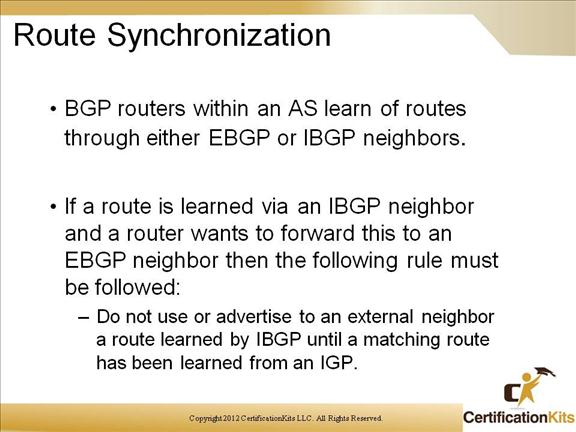 Route Synchronization

• BGP routers within an AS learn of routes through either EBGP or IBGP neighbors.

• If a route is learned via an IBGP neighbor and a router wants to forward this to an EBGP neighbor then the following rule must be followed:
– Do not use or advertise to an external neighbor a route learned by IBGP until a matching route has been learned from an IGP.

Copyright 2012 CertificationKits LLC. All Rights Reserved.

CertificationKits